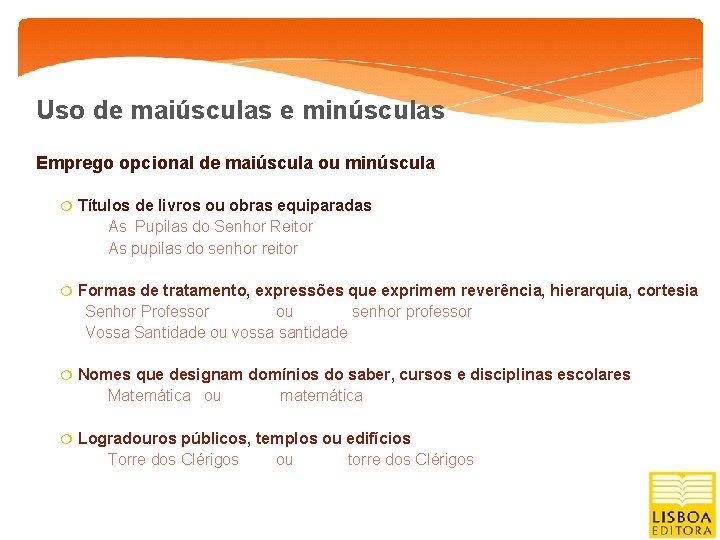 Uso de maiúsculas e minúsculas

Emprego opcional de maiúscula ou minúscula

Títulos de livros ou obras equiparadas
As Pupilas do Senhor Reitor
As pupilas do senhor reitor

Formas de tratamento, expressões que exprimem reverência, hierarquia, cortesia
Senhor Professor ou senhor professor
Vossa Santidade ou vossa santidade

Nomes que designam domínios do saber, cursos e disciplinas escolares
Matemática ou matemática

Logradouros públicos, templos ou edifícios
Torre dos Clérigos ou torre dos Clérigos

LISBOA EDITORA